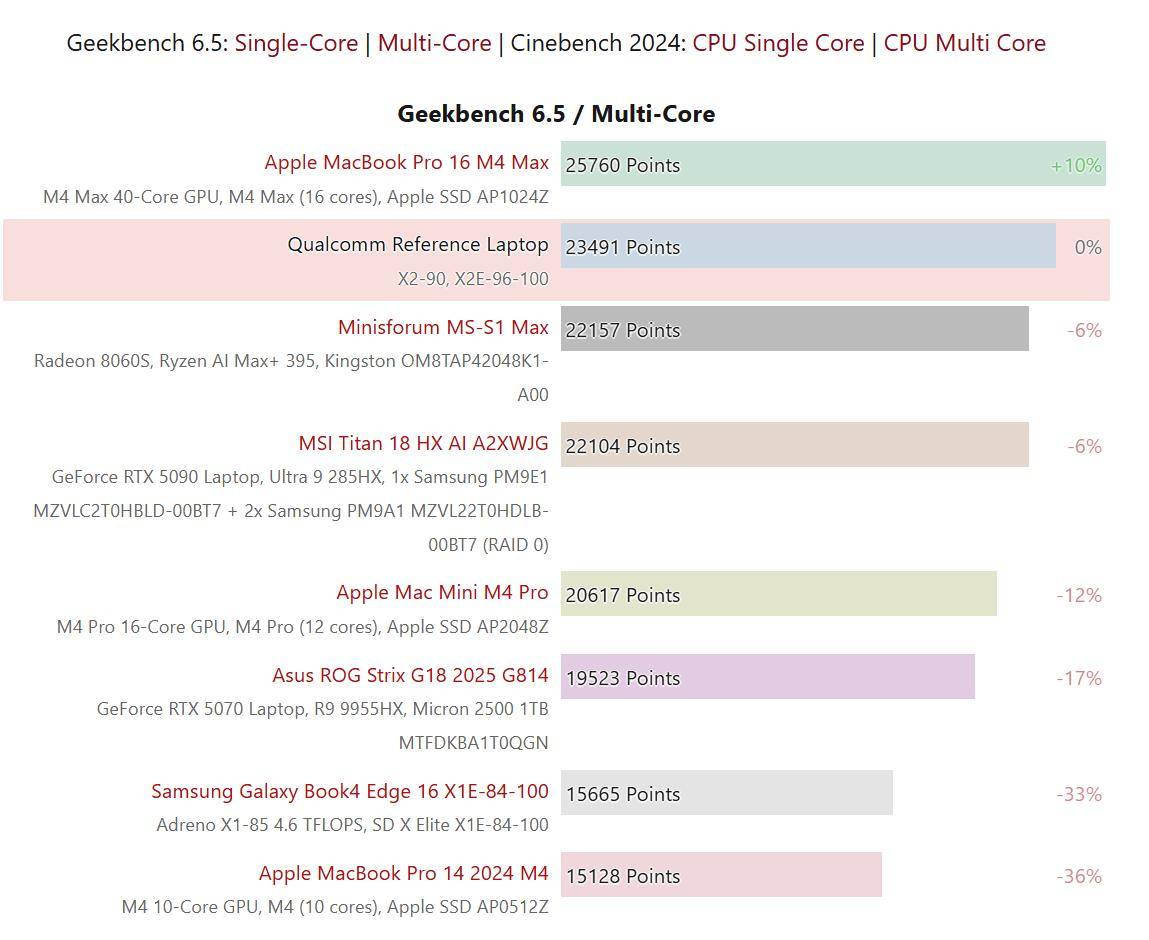 Geekbench 6.5: Single-Core | Multi-Core | Cinebench 2024: CPU Single Core | CPU Multi Core

Geekbench 6.5 / Multi-Core

Apple MacBook Pro 16 M4 Max
M4 Max 40-Core GPU, M4 Max (16 cores), Apple SSD AP1024Z
25760 Points +10%

Qualcomm Reference Laptop
X2-90, X2E-96-100
23491 Points 0%

Minisforum MS-S1 Max
Radeon 8060S, Ryzen AI Max+ 395, Kingston OM8TAP42048K1-A00
22157 Points -6%

MSI Titan 18 HX AI A2XWJG
GeForce RTX 5090 Laptop, Ultra 9 285HX, 1x Samsung PM9E1 MZVLC2T0HBLD-00BT7 + 2x Samsung PM9A1 MZVL22T0HDLB-00BT7 (RAID 0)
22104 Points -6%

Apple Mac Mini M4 Pro
M4 Pro 16-Core GPU, M4 Pro (12 cores), Apple SSD AP2048Z
20617 Points -12%

Asus ROG Strix G18 2025 G814
GeForce RTX 5070 Laptop, R9 9955HX, Micron 2500 1TB MTFDKBA1T0QGN
19523 Points -17%

Samsung Galaxy Book4 Edge 16 X1E-84-100
Adreno X1-85 4.6 TFLOPS, SD X Elite X1E-84-100
15665 Points -33%

Apple MacBook Pro 14 2024 M4
M4 10-Core GPU, M4 (10 cores), Apple SSD AP0512Z
15128 Points -36%